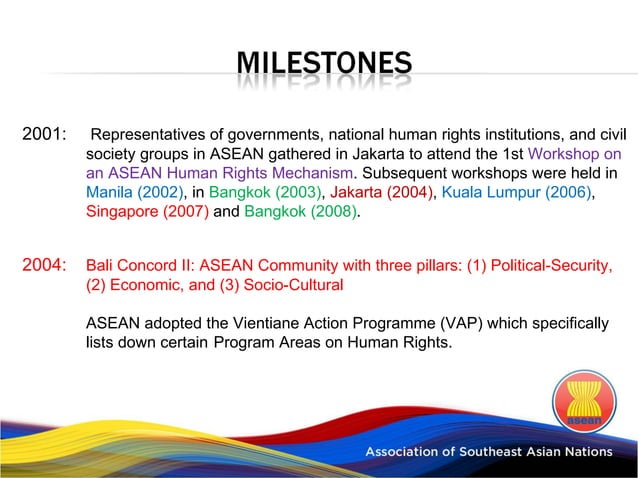 MILESTONES

2001: Representatives of governments, national human rights institutions, and civil society groups in ASEAN gathered in Jakarta to attend the 1st Workshop on an ASEAN Human Rights Mechanism. Subsequent workshops were held in Manila (2002), in Bangkok (2003), Jakarta (2004), Kuala Lumpur (2006), Singapore (2007) and Bangkok (2008).

2004: Bali Concord II: ASEAN Community with three pillars: (1) Political-Security, (2) Economic, and (3) Socio-Cultural

ASEAN adopted the Vientiane Action Programme (VAP) which specifically lists down certain Program Areas on Human Rights.

asean

Association of Southeast Asian Nations